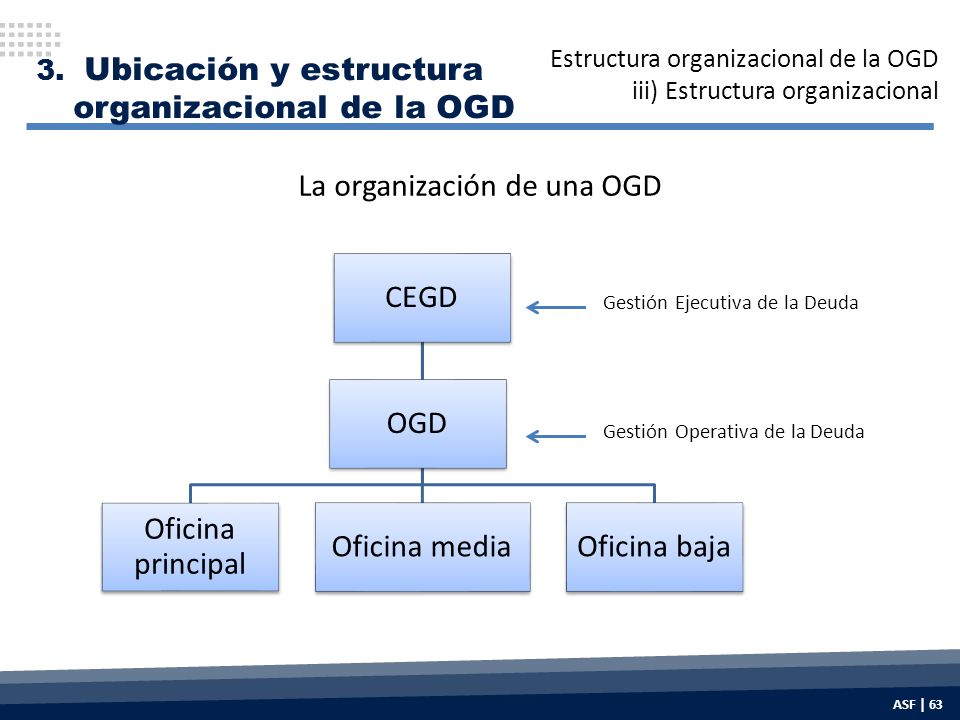 3. Ubicación y estructura organizacional de la OGD

Estructura organizacional de la OGD
iii) Estructura organizacional

La organización de una OGD

CEGD

Gestión Ejecutiva de la Deuda

OGD

Gestión Operativa de la Deuda

Oficina principal

Oficina media

Oficina baja

ASF | 63